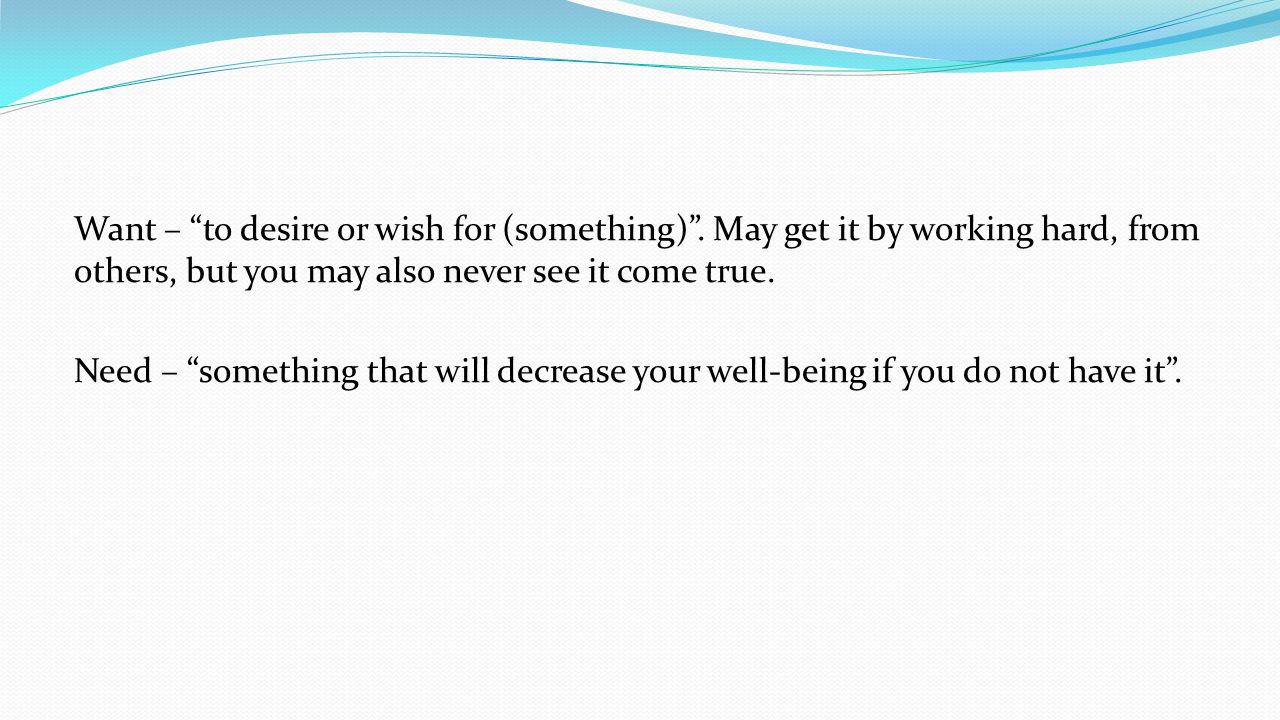 Want – “to desire or wish for (something)”. May get it by working hard, from others, but you may also never see it come true.

Need – “something that will decrease your well-being if you do not have it”.